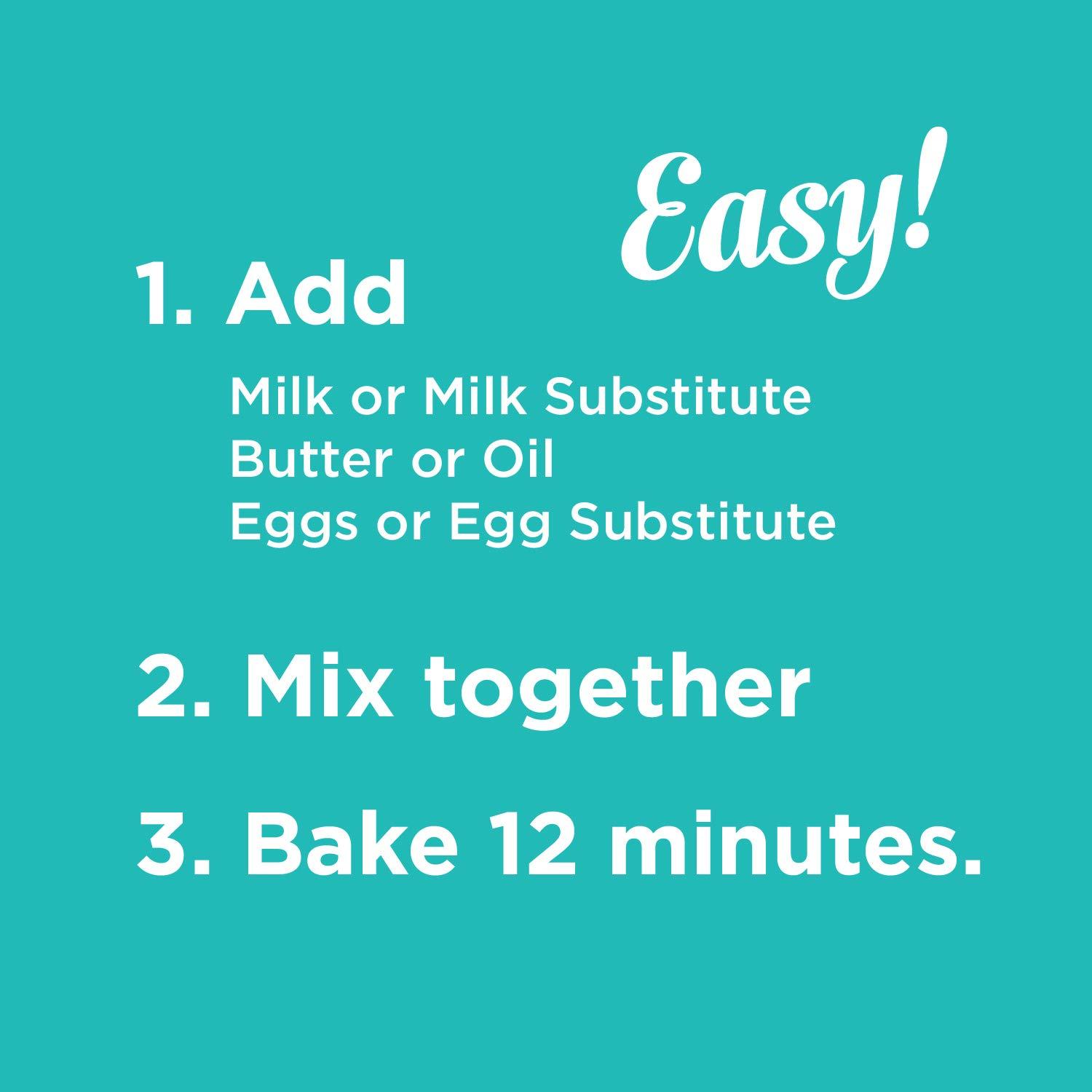 Easy!

1. Add

Milk or Milk Substitute
Butter or Oil
Eggs or Egg Substitute

2. Mix together

3. Bake 12 minutes.